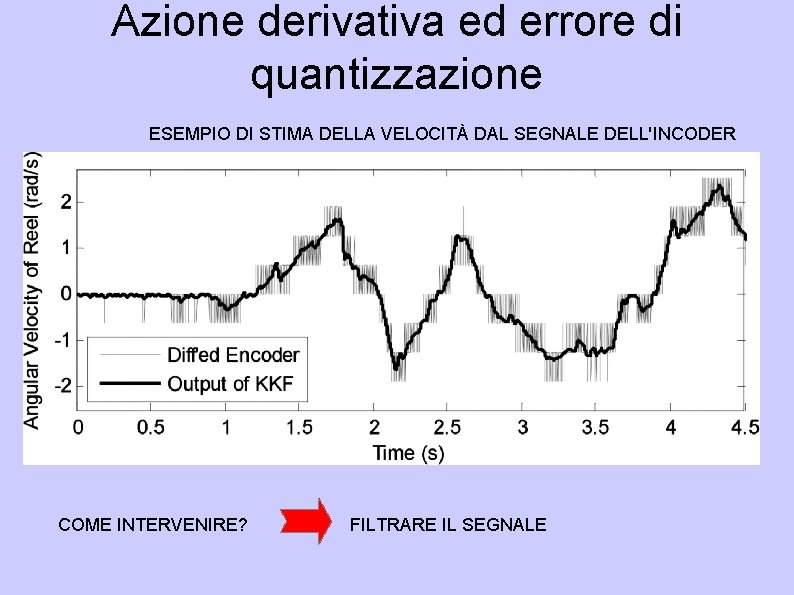 Azione derivativa ed errore di quantizzazione

ESEMPIO DI STIMA DELLA VELOCITÀ DAL SEGNALE DELL'INCODER

Angular Velocity of Reel (rad/s)

2
1
0
-1
-2

Diffed Encoder
Output of KKF

0 0.5 1 1.5 2 2.5 3 3.5 4 4.5
Time (s)

COME INTERVENIRE?

FILTRARE IL SEGNALE